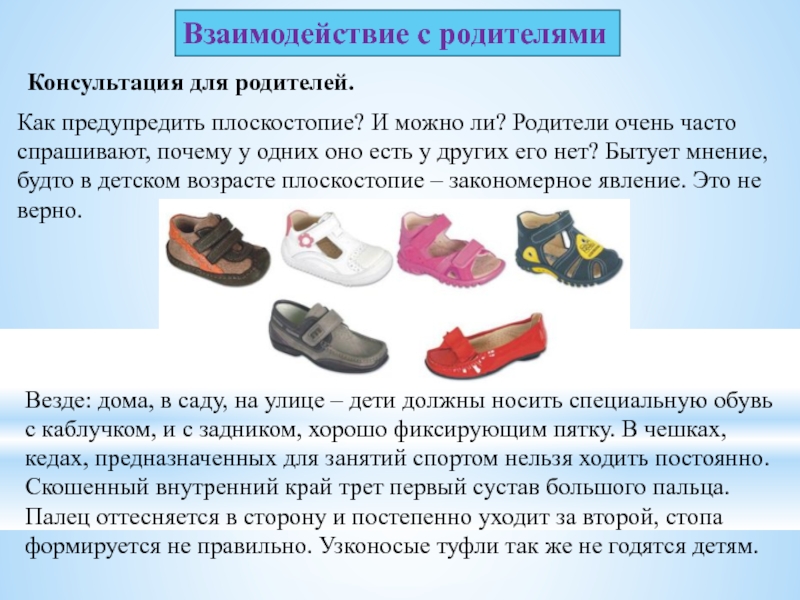 Взаимодействие с родителями

Консультация для родителей.

Как предупредить плоскостопие? И можно ли? Родители очень часто спрашивают, почему у одних оно есть у других его нет? Бытует мнение, будто в детском возрасте плоскостопие – закономерное явление. Это не верно.

Везде: дома, в саду, на улице – дети должны носить специальную обувь с каблучком, и с задником, хорошо фиксирующим пятку. В чешках, кедах, предназначенных для занятий спортом нельзя ходить постоянно. Скошенный внутренний край трет первый сустав большого пальца. Палец оттесняется в сторону и постепенно уходит за второй, стопа формируется не правильно. Узконосые туфли так же не годятся детям.